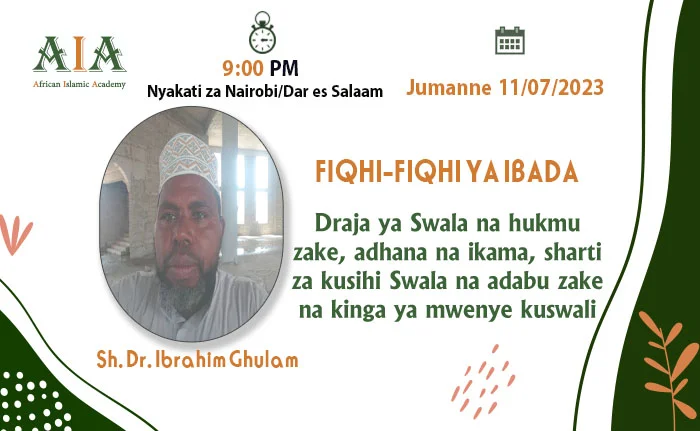 AIA
African Islamic Academy

9:00 PM
Nyakati za Nairobi/Dar es Salaam

Jumanne 11/07/2023

FIQHI-FIQHI YA IBADA

Draja ya Swala na hukmu zake, adhana na ikama, sharti za kusihi Swala na adabu zake na kinga ya mwenye kuswali

Sh. Dr. Ibrahim Ghulam